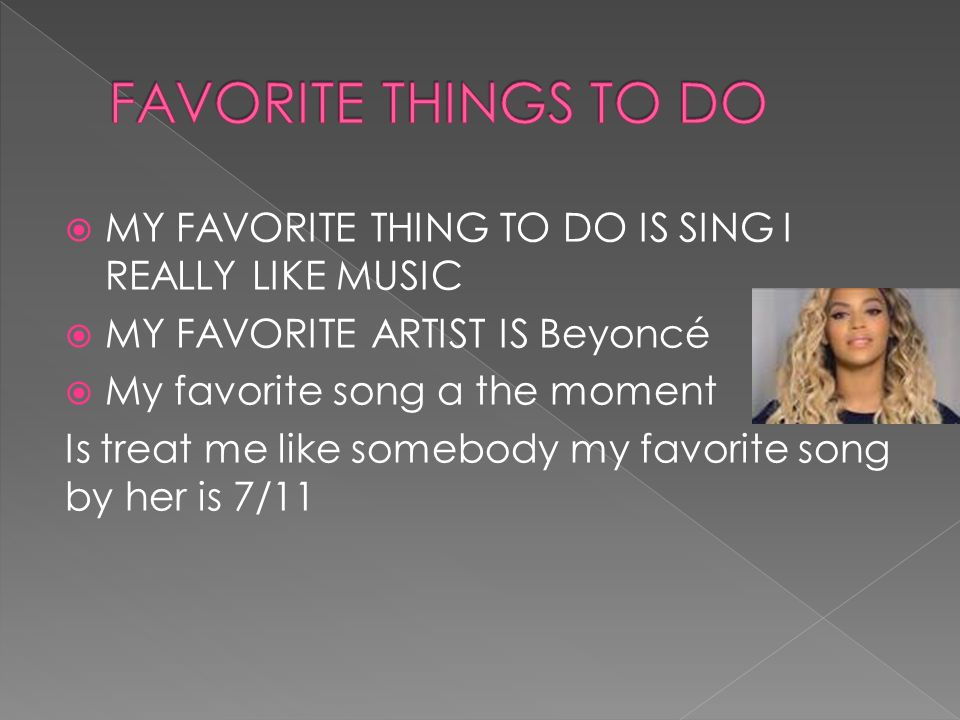 FAVORITE THINGS TO DO

MY FAVORITE THING TO DO IS SING I REALLY LIKE MUSIC

MY FAVORITE ARTIST IS Beyoncé

My favorite song a the moment

Is treat me like somebody my favorite song by her is 7/11